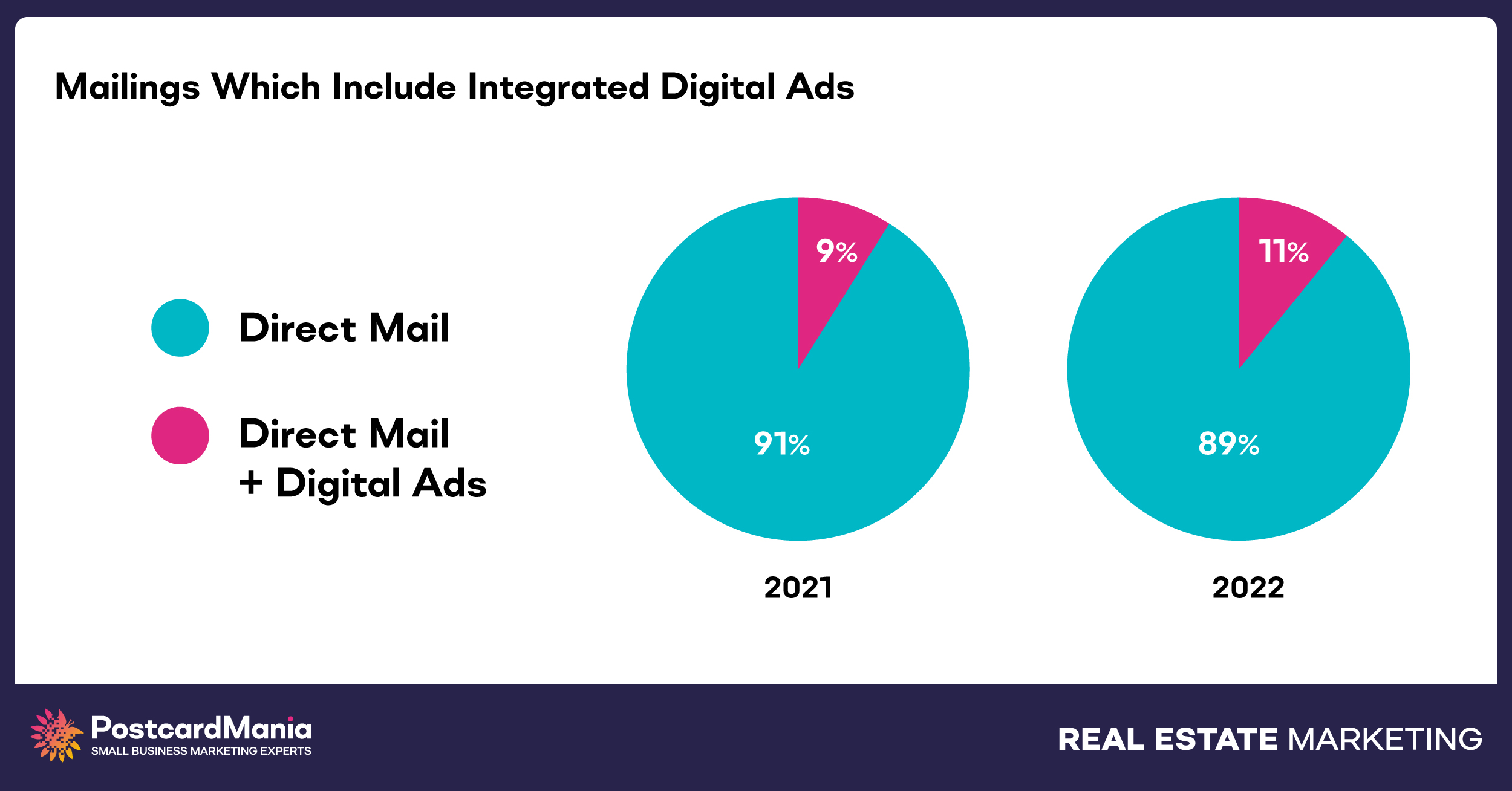 Mailings Which Include Integrated Digital Ads

Direct Mail

Direct Mail + Digital Ads

9%

91%

2021

11%

89%

2022

PostcardMania
SMALL BUSINESS MARKETING EXPERTS

REAL ESTATE MARKETING